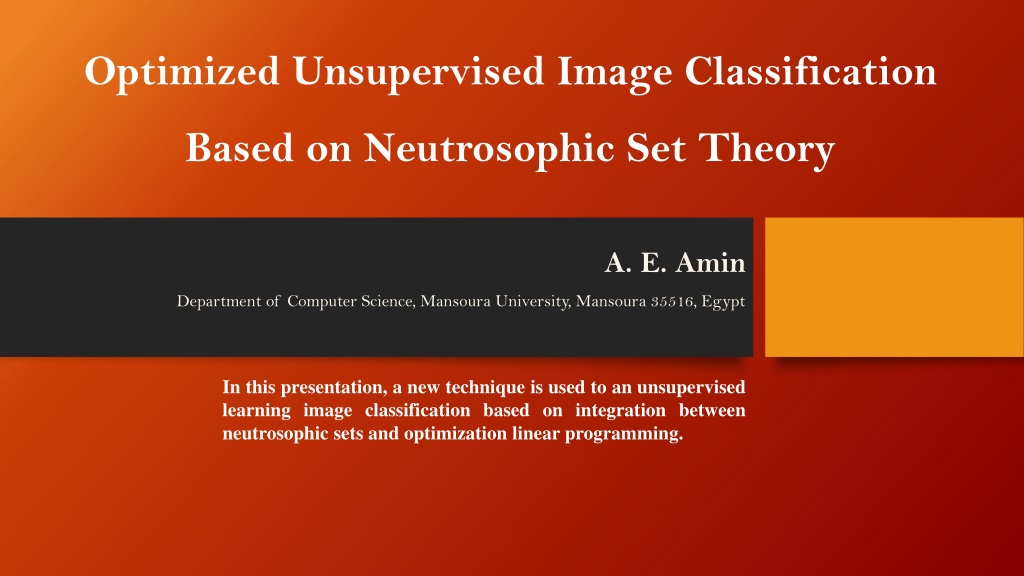 Optimized Unsupervised Image Classification
Based on Neutrosophic Set Theory

A. E. Amin

Department of Computer Science, Mansoura University, Mansoura 35516, Egypt

In this presentation, a new technique is used to an unsupervised learning image classification based on integration between neutrosophic sets and optimization linear programming.